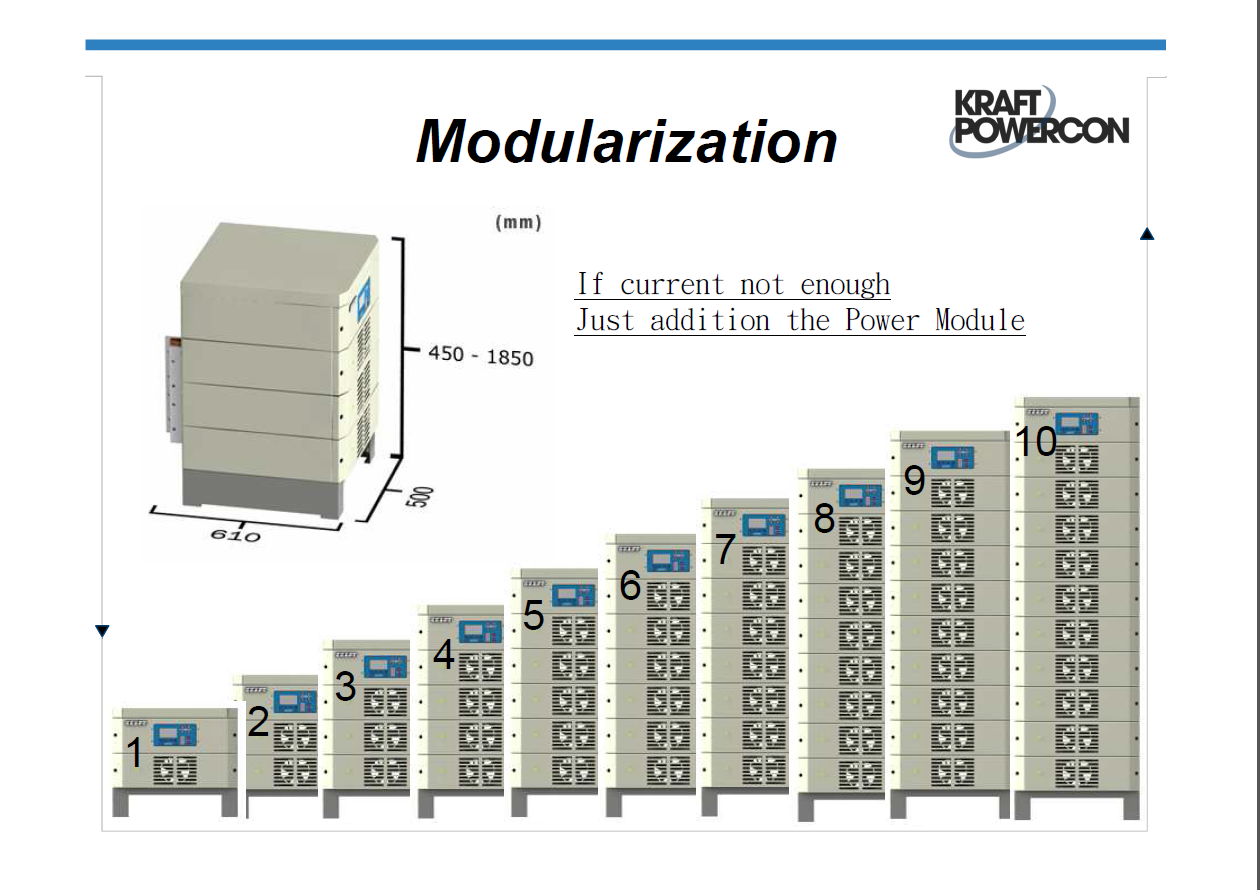 Modularization

KRAFT POWERCON

(mm)

450 - 1850

500

610

If current not enough
Just addition the Power Module

1

2

3

4

5

6

7

8

9

10